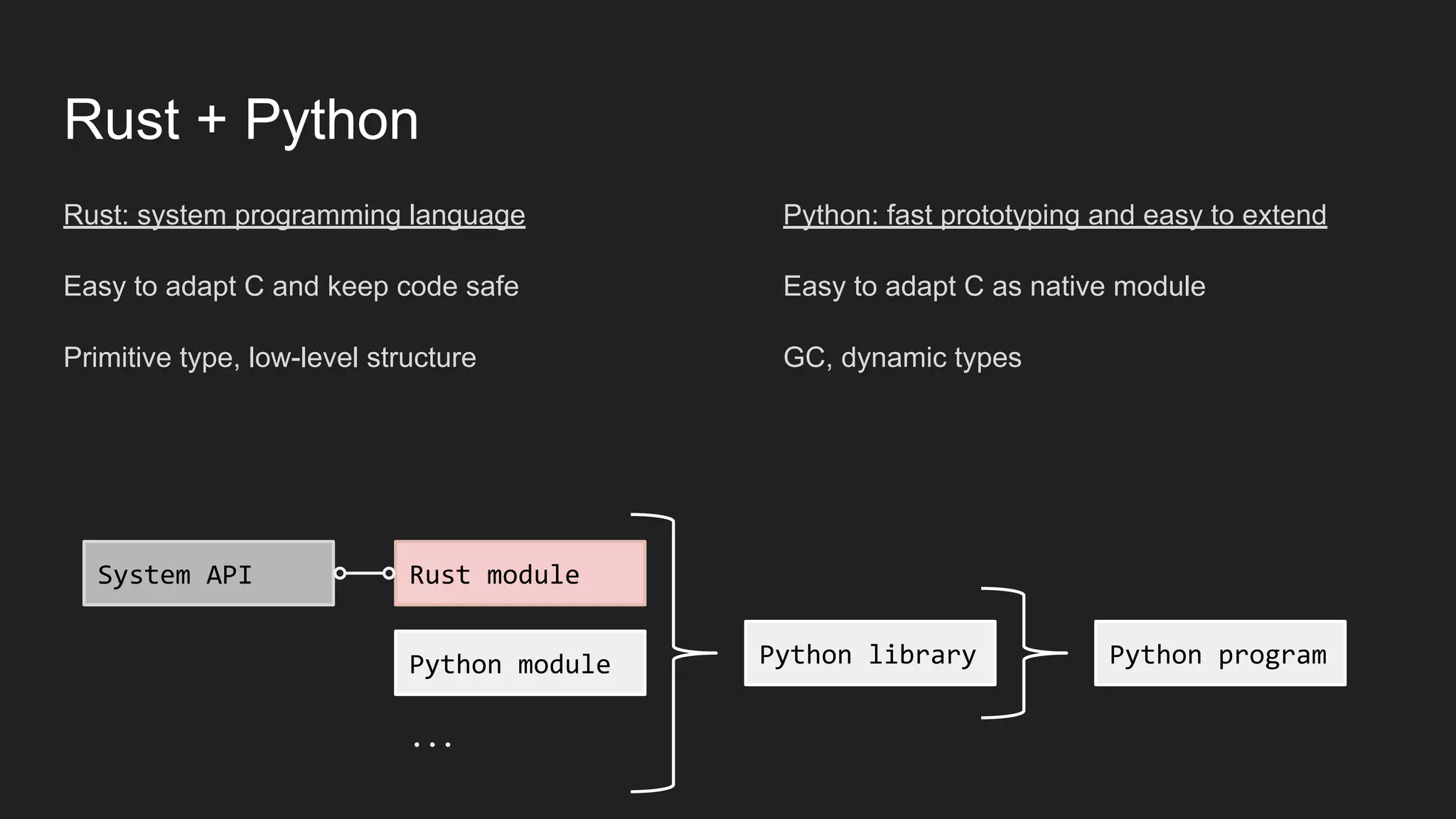 Rust + Python

Rust: system programming language

Easy to adapt C and keep code safe

Primitive type, low-level structure

Python: fast prototyping and easy to extend

Easy to adapt C as native module

GC, dynamic types

System API

Rust module

Python module

...

Python library

Python program